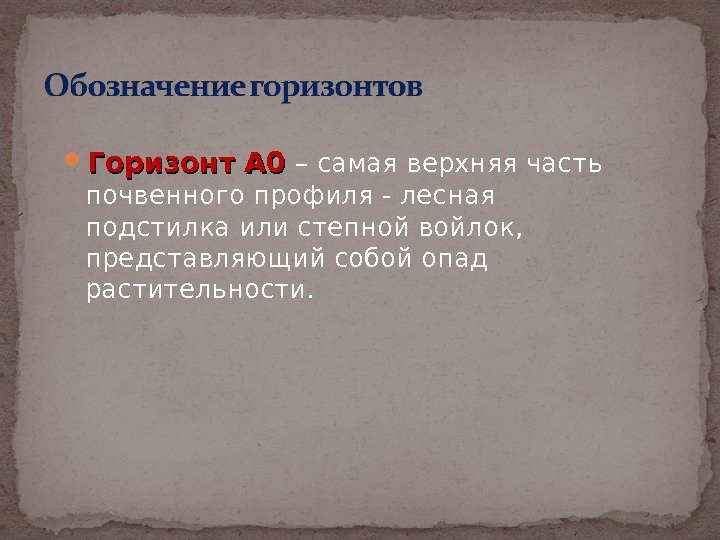 Обозначение горизонтов

Горизонт А0 – самая верхняя часть почвенного профиля - лесная подстилка или степной войлок, представляющий собой опад растительности.